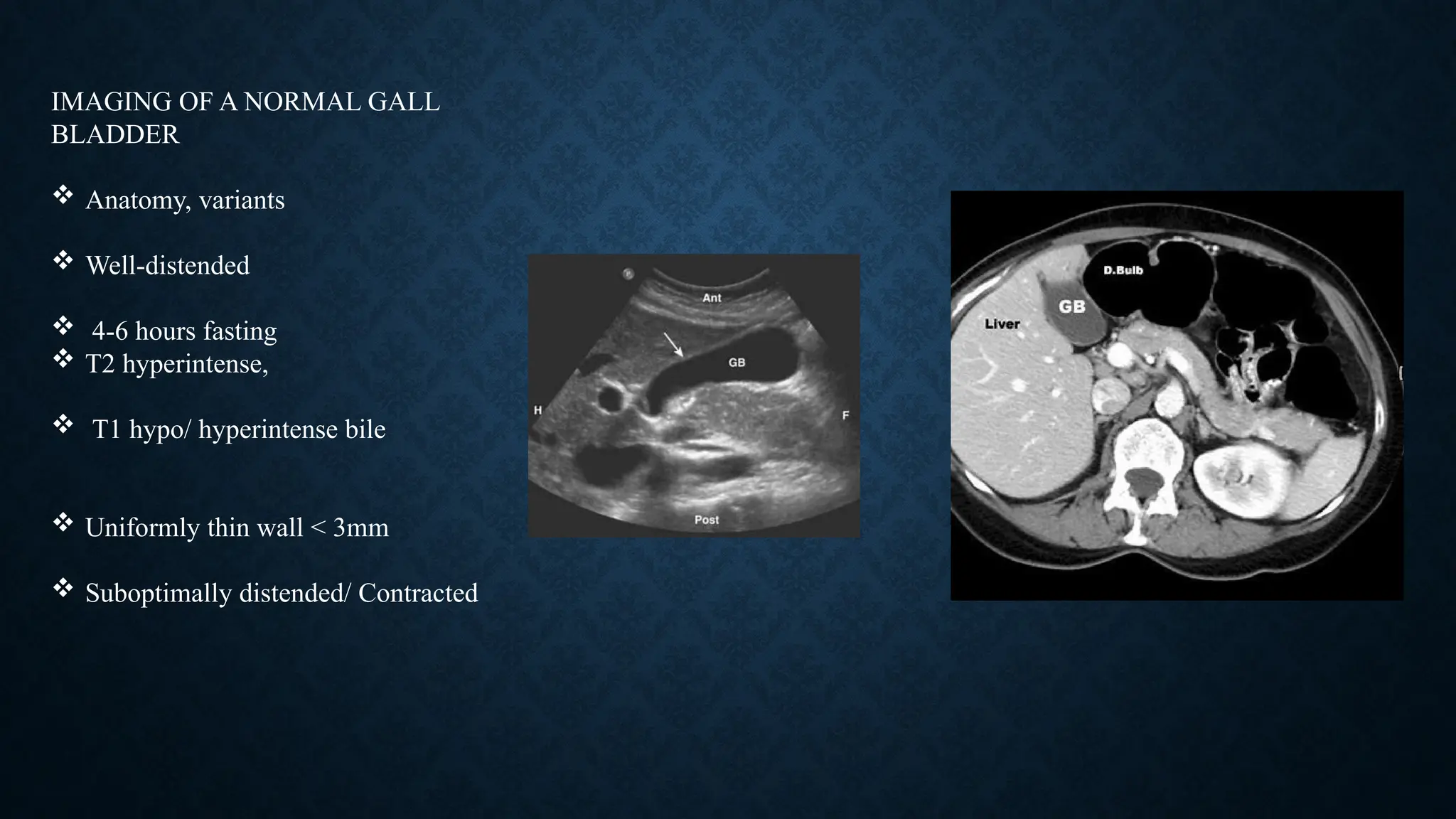 IMAGING OF A NORMAL GALL BLADDER

❖ Anatomy, variants

❖ Well-distended

❖ 4-6 hours fasting
❖ T2 hyperintense,

❖ T1 hypo/ hyperintense bile

❖ Uniformly thin wall < 3mm

❖ Suboptimally distended/ Contracted

Ant
GB
H
F
Post

D.Bulb
GB
Liver